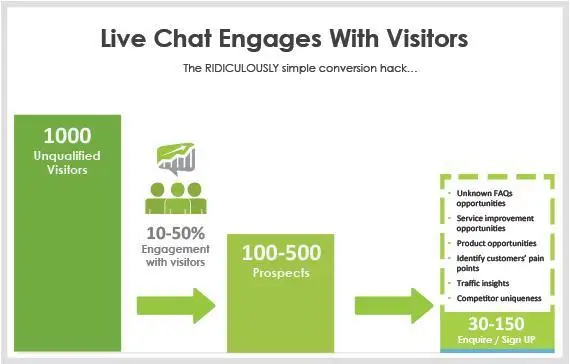 Live Chat Engages With Visitors

The RIDICULOUSLY simple conversion hack...

1000
Unqualified Visitors

10-50%
Engagement with visitors

100-500
Prospects

- Unknown FAQs opportunities
- Service improvement opportunities
- Product opportunities
- Identify customers' pain points
- Traffic insights
- Competitor uniqueness

30-150
Enquire / Sign UP